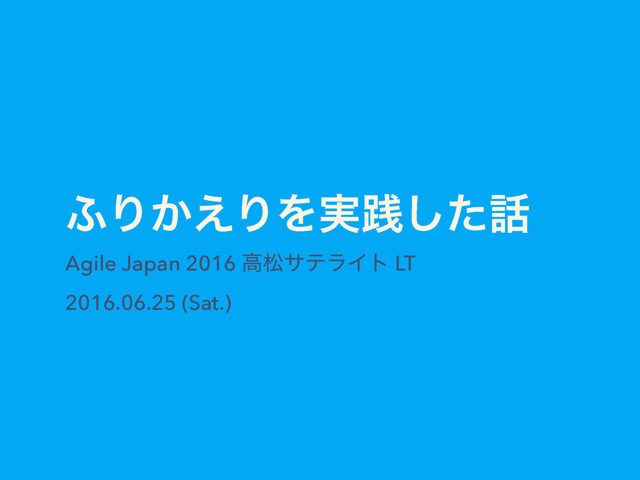 ふりかえりを実践した話

Agile Japan 2016 高松サテライト LT

2016.06.25 (Sat.)